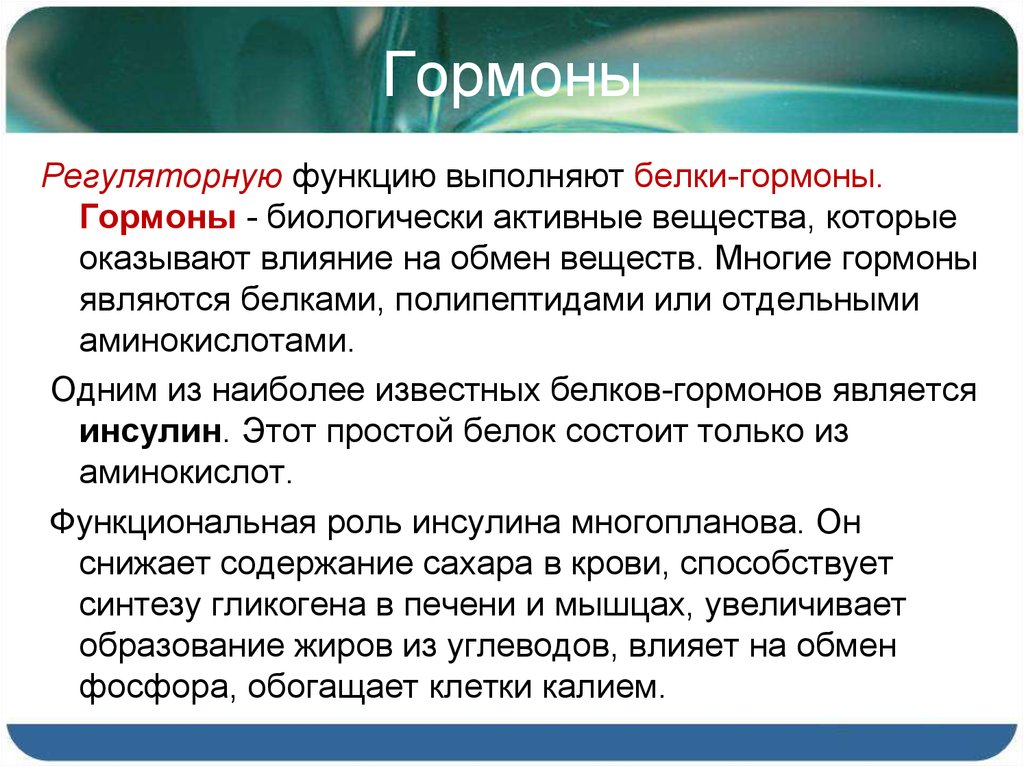 Гормоны

Регуляторную функцию выполняют белки-гормоны. Гормоны - биологически активные вещества, которые оказывают влияние на обмен веществ. Многие гормоны являются белками, полипептидами или отдельными аминокислотами.

Одним из наиболее известных белков-гормонов является инсулин. Этот простой белок состоит только из аминокислот.

Функциональная роль инсулина многопланова. Он снижает содержание сахара в крови, способствует синтезу гликогена в печени и мышцах, увеличивает образование жиров из углеводов, влияет на обмен фосфора, обогащает клетки калием.